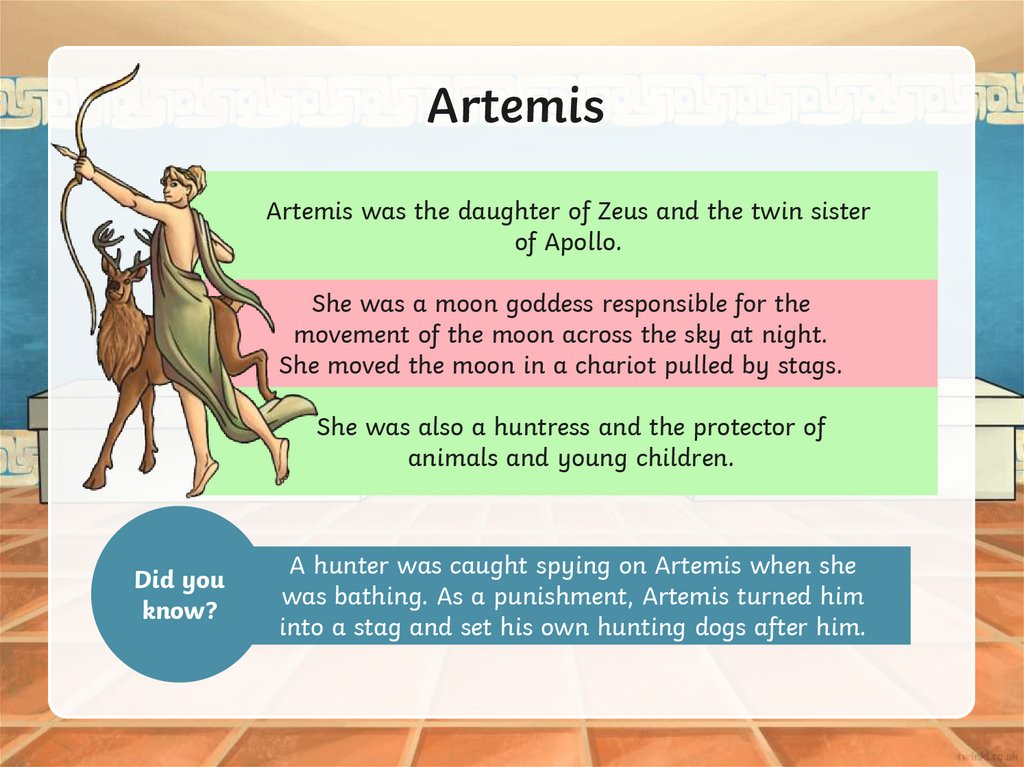 Artemis

Artemis was the daughter of Zeus and the twin sister of Apollo.

She was a moon goddess responsible for the movement of the moon across the sky at night. She moved the moon in a chariot pulled by stags.

She was also a huntress and the protector of animals and young children.

Did you know?

A hunter was caught spying on Artemis when she was bathing. As a punishment, Artemis turned him into a stag and set his own hunting dogs after him.

twinkl.co.uk